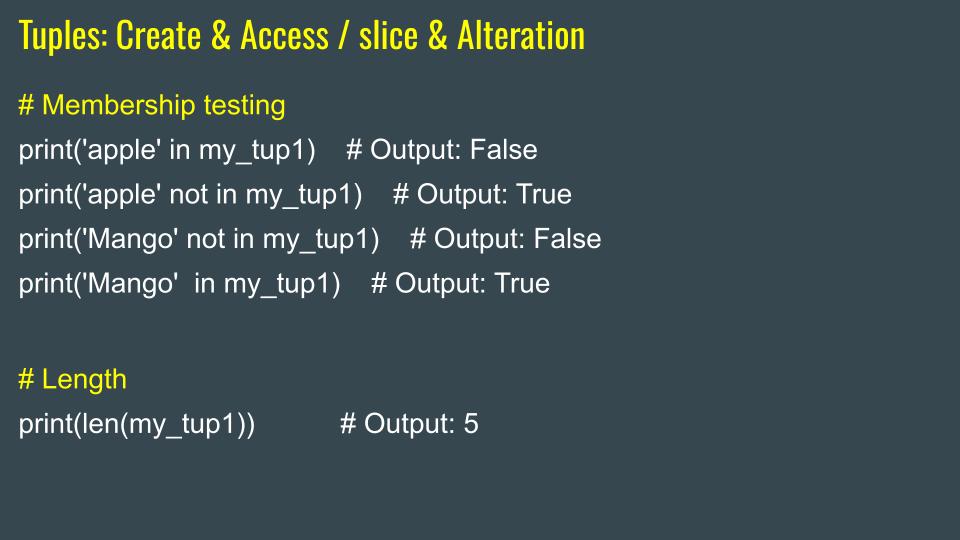 Tuples: Create & Access / slice & Alteration

# Membership testing
print('apple' in my_tup1)    # Output: False
print('apple' not in my_tup1)    # Output: True
print('Mango' not in my_tup1)    # Output: False
print('Mango'  in my_tup1)    # Output: True

# Length
print(len(my_tup1))          # Output: 5